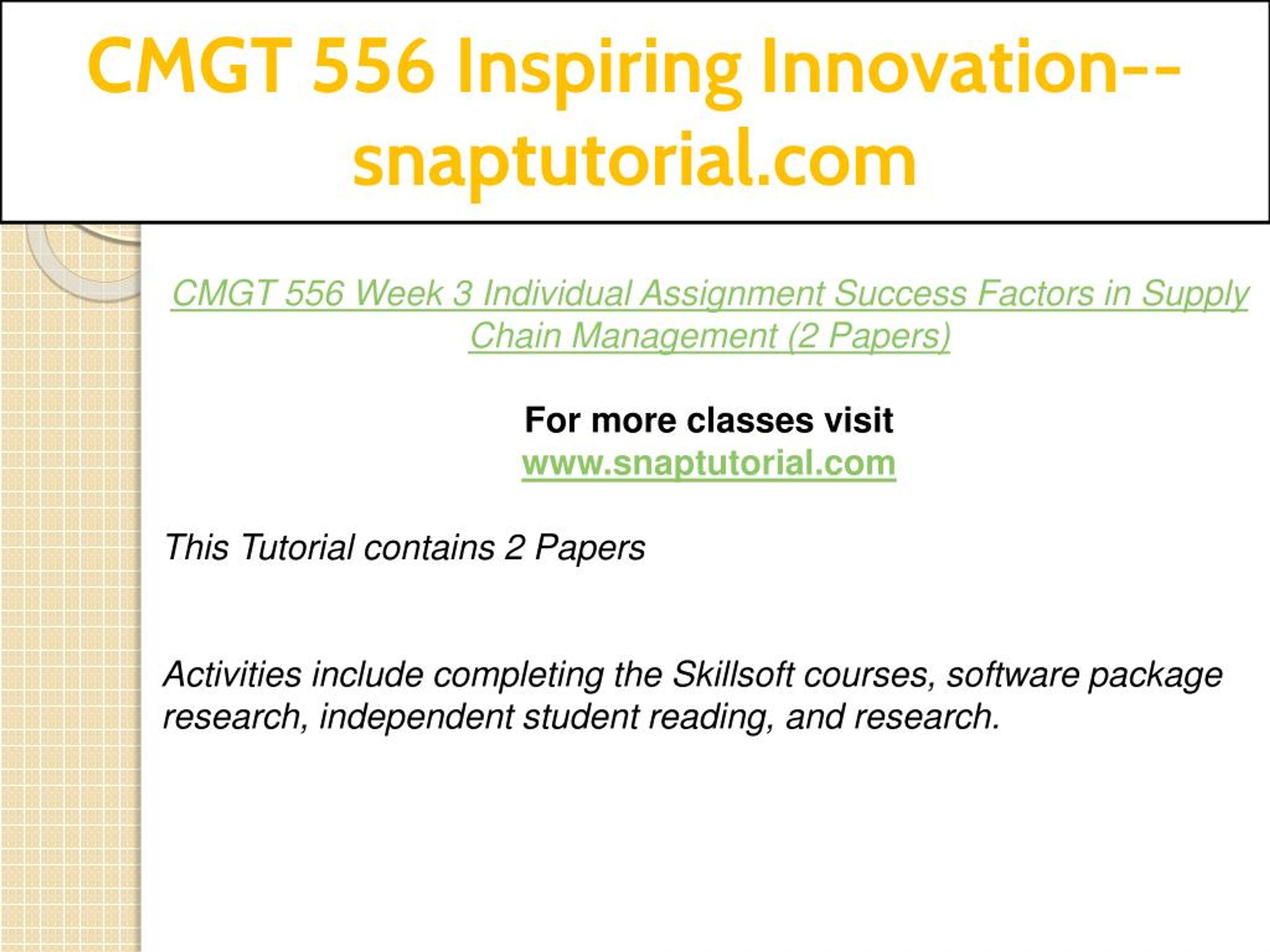 CMGT 556 Inspiring Innovation--snaptutorial.com

CMGT 556 Week 3 Individual Assignment Success Factors in Supply Chain Management (2 Papers)

For more classes visit
www.snaptutorial.com

This Tutorial contains 2 Papers

Activities include completing the Skillsoft courses, software package research, independent student reading, and research.